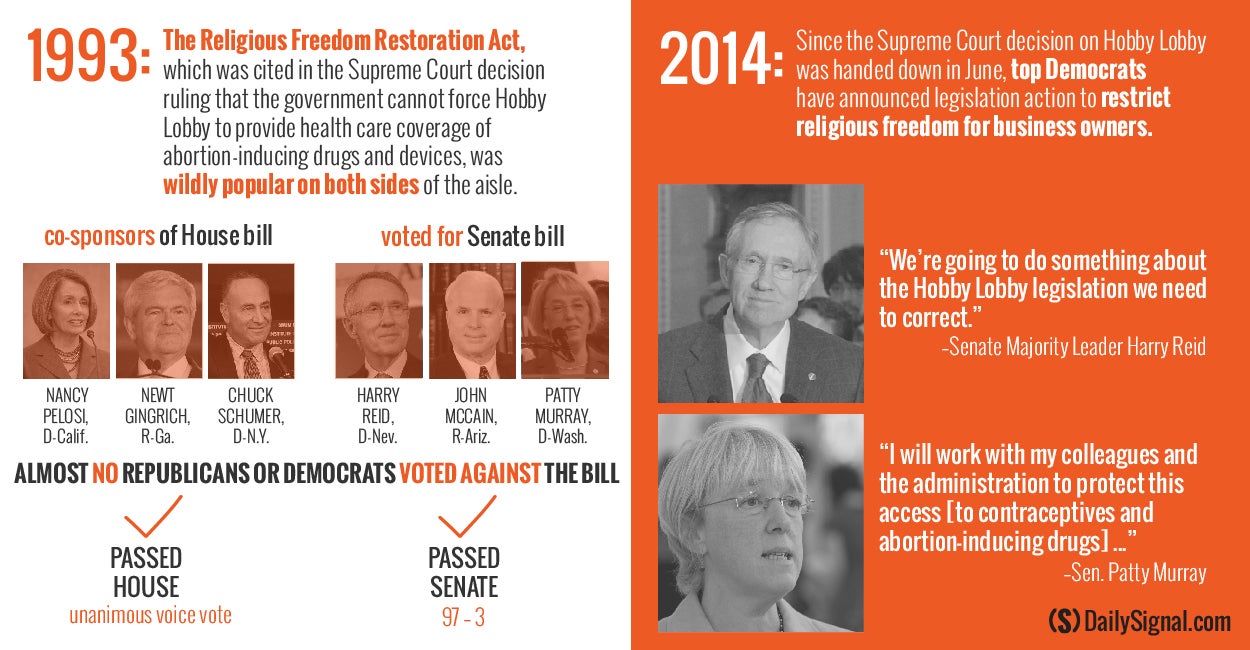 1993: The Religious Freedom Restoration Act, which was cited in the Supreme Court decision ruling that the government cannot force Hobby Lobby to provide health care coverage of abortion-inducing drugs and devices, was wildly popular on both sides of the aisle.

co-sponsors of House bill

NANCY PELOSI, D-Calif.

NEWT GINGRICH, R-Ga.

CHUCK SCHUMER, D-N.Y.

voted for Senate bill

HARRY REID, D-Nev.

JOHN MCCAIN, R-Ariz.

PATTY MURRAY, D-Wash.

ALMOST NO REPUBLICANS OR DEMOCRATS VOTED AGAINST THE BILL

PASSED HOUSE
unanimous voice vote

PASSED SENATE
97 - 3

2014: Since the Supreme Court decision on Hobby Lobby was handed down in June, top Democrats have announced legislation action to restrict religious freedom for business owners.

"We're going to do something about the Hobby Lobby legislation we need to correct."
-Senate Majority Leader Harry Reid

"I will work with my colleagues and the administration to protect this access [to contraceptives and abortion-inducing drugs] ..."
-Sen. Patty Murray

(S) DailySignal.com